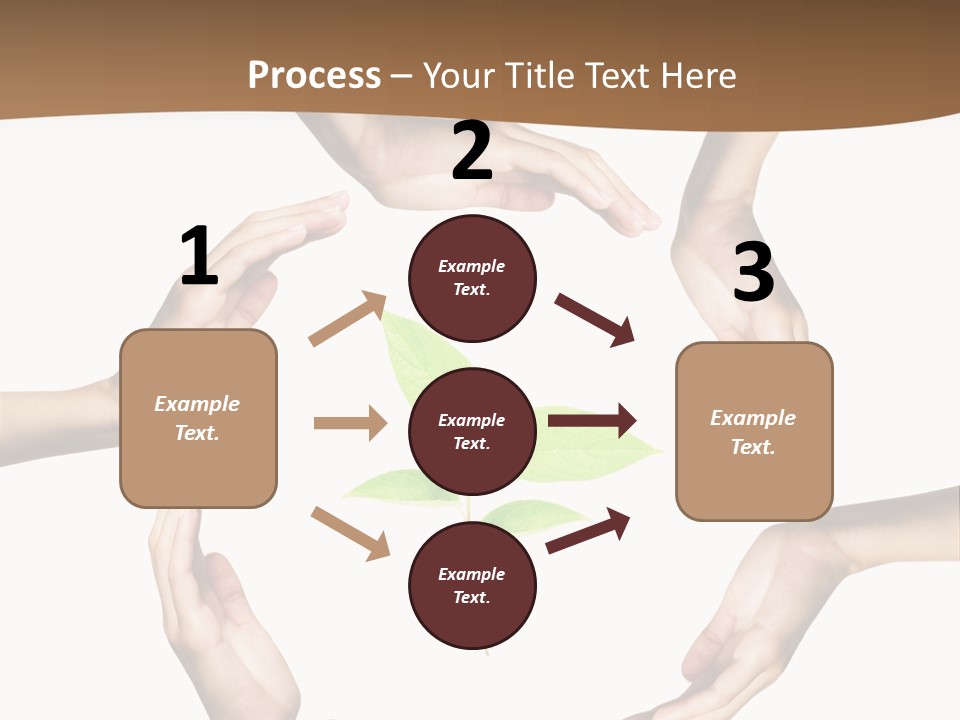 Process – Your Title Text Here

1

Example Text.

2

Example Text.

Example Text.

Example Text.

3

Example Text.